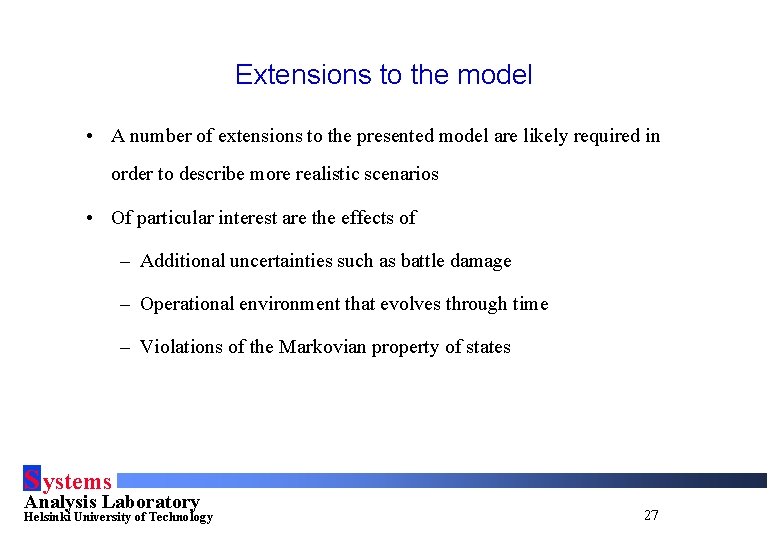 Extensions to the model

• A number of extensions to the presented model are likely required in order to describe more realistic scenarios

• Of particular interest are the effects of

– Additional uncertainties such as battle damage

– Operational environment that evolves through time

– Violations of the Markovian property of states

Systems
Analysis Laboratory
Helsinki University of Technology

27